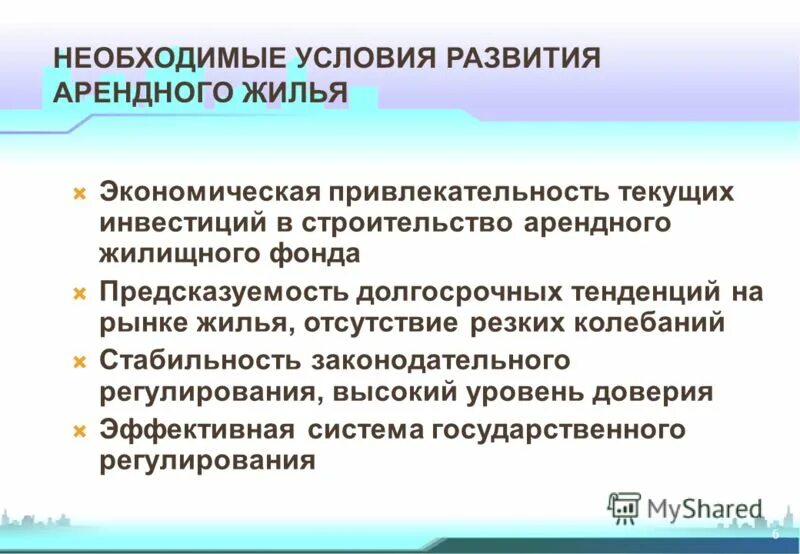 НЕОБХОДИМЫЕ УСЛОВИЯ РАЗВИТИЯ АРЕНДНОГО ЖИЛЬЯ

Экономическая привлекательность текущих инвестиций в строительство арендного жилищного фонда

Предсказуемость долгосрочных тенденций на рынке жилья, отсутствие резких колебаний

Стабильность законодательного регулирования, высокий уровень доверия

Эффективная система государственного регулирования

MyShared

6